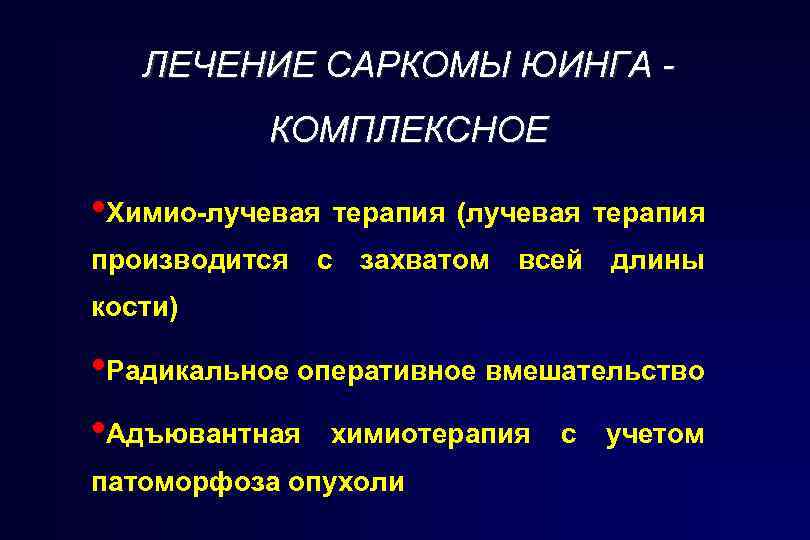 ЛЕЧЕНИЕ САРКОМЫ ЮИНГА - КОМПЛЕКСНОЕ

•Химио-лучевая терапия (лучевая терапия производится с захватом всей длины кости)

•Радикальное оперативное вмешательство

•Адъювантная химиотерапия с учетом патоморфоза опухоли